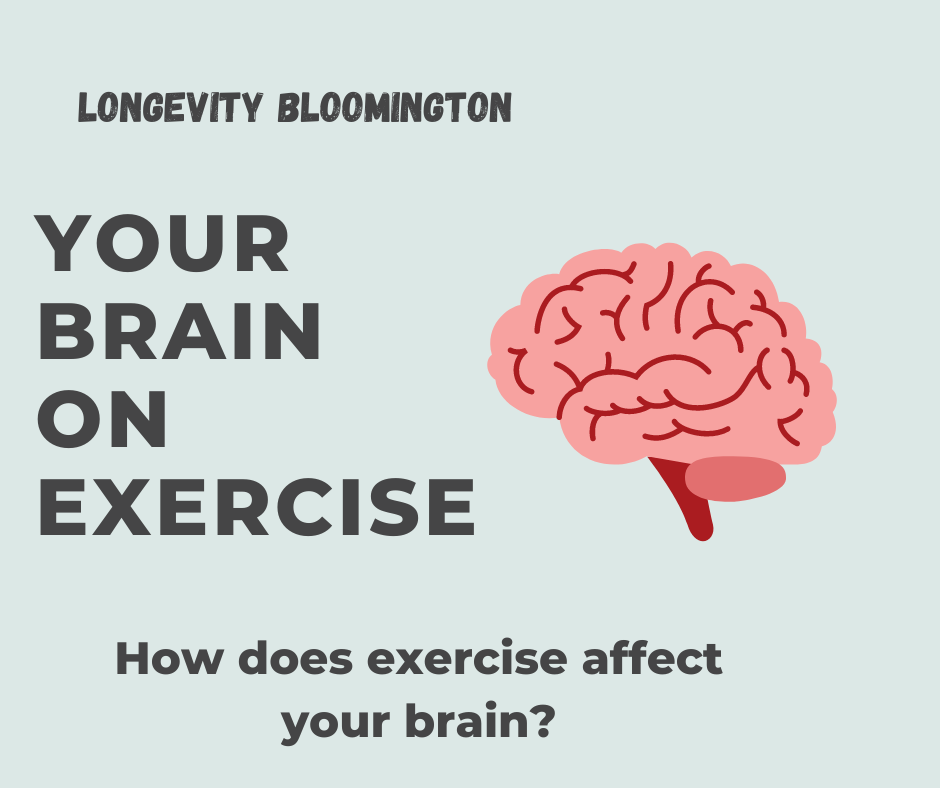 LONGEVITY BLOOMINGTON

YOUR BRAIN ON EXERCISE

How does exercise affect your brain?